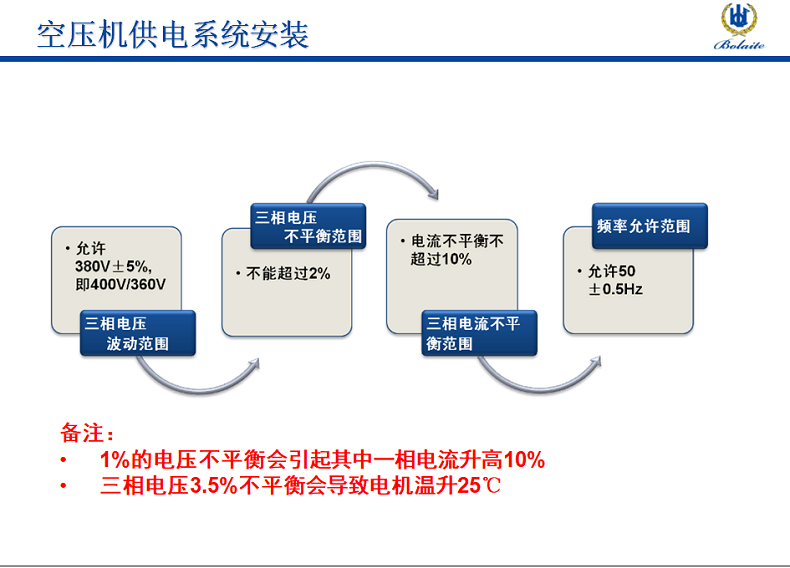 空压机供电系统安装

Bolaite

• 允许 380V±5%, 即400V/360V

三相电压 波动范围

三相电压 不平衡范围

• 不能超过2%

• 电流不平衡不超过10%

三相电流不平衡范围

频率允许范围

• 允许50 ±0.5Hz

备注：
• 1%的电压不平衡会引起其中一相电流升高10%
• 三相电压3.5%不平衡会导致电机温升25℃